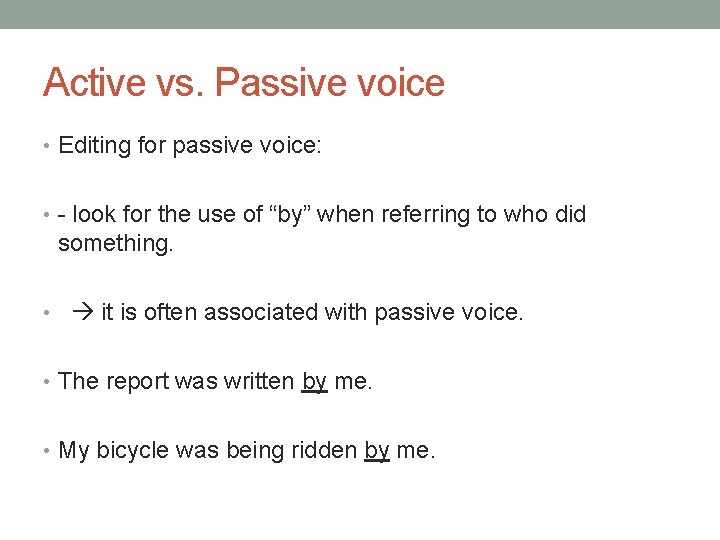 Active vs. Passive voice

• Editing for passive voice:

• - look for the use of “by” when referring to who did something.

• → it is often associated with passive voice.

• The report was written by me.

• My bicycle was being ridden by me.